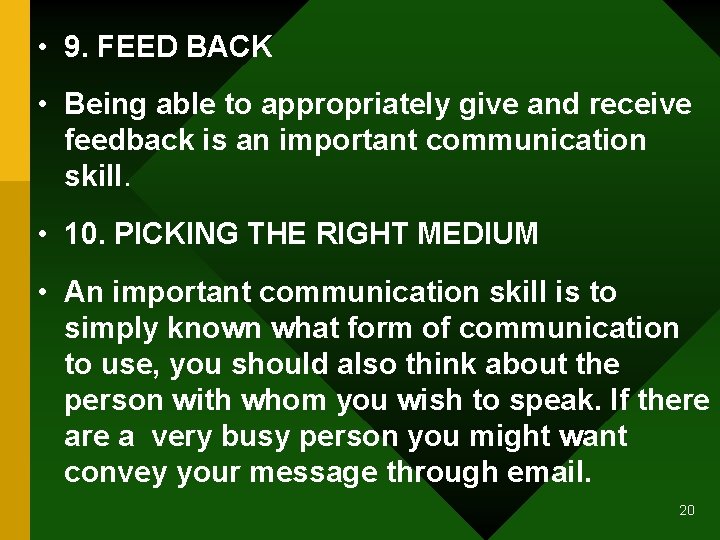 • 9. FEED BACK

• Being able to appropriately give and receive feedback is an important communication skill.

• 10. PICKING THE RIGHT MEDIUM

• An important communication skill is to simply known what form of communication to use, you should also think about the person with whom you wish to speak. If there are a very busy person you might want convey your message through email.

20